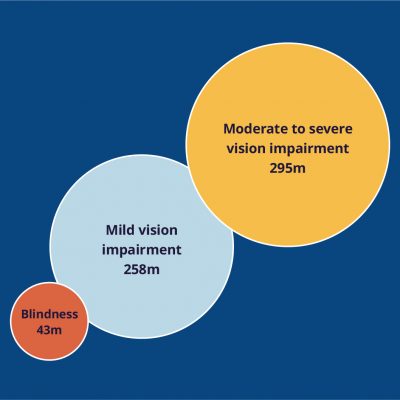 Moderate to severe vision impairment
295m

Mild vision impairment
258m

Blindness
43m